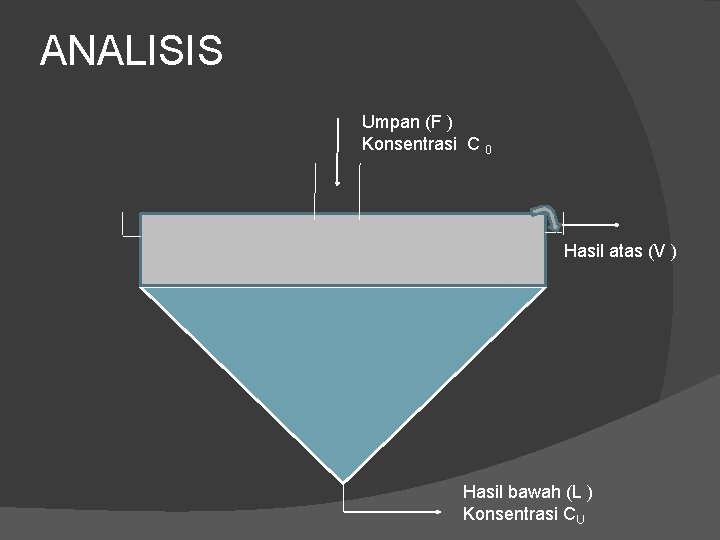 ANALISIS

Umpan (F )
Konsentrasi $C_0$

Hasil atas (V )

Hasil bawah (L )
Konsentrasi $C_U$